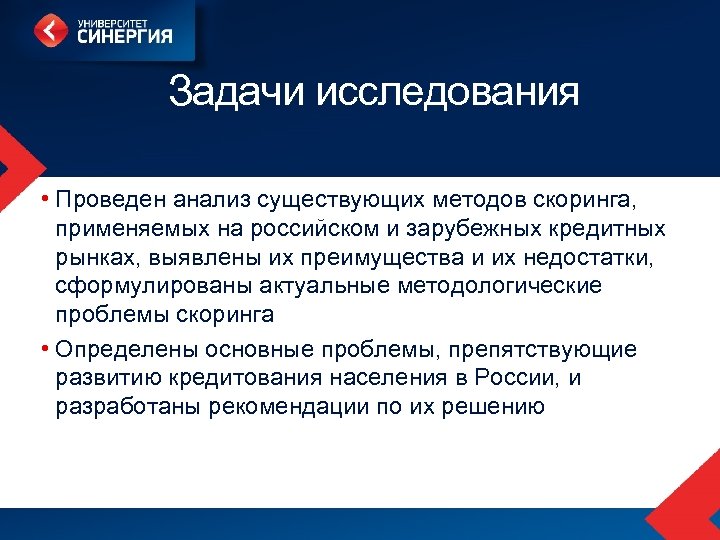 УНИВЕРСИТЕТ СИНЕРГИЯ

Задачи исследования

• Проведен анализ существующих методов скоринга, применяемых на российском и зарубежных кредитных рынках, выявлены их преимущества и их недостатки, сформулированы актуальные методологические проблемы скоринга

• Определены основные проблемы, препятствующие развитию кредитования населения в России, и разработаны рекомендации по их решению